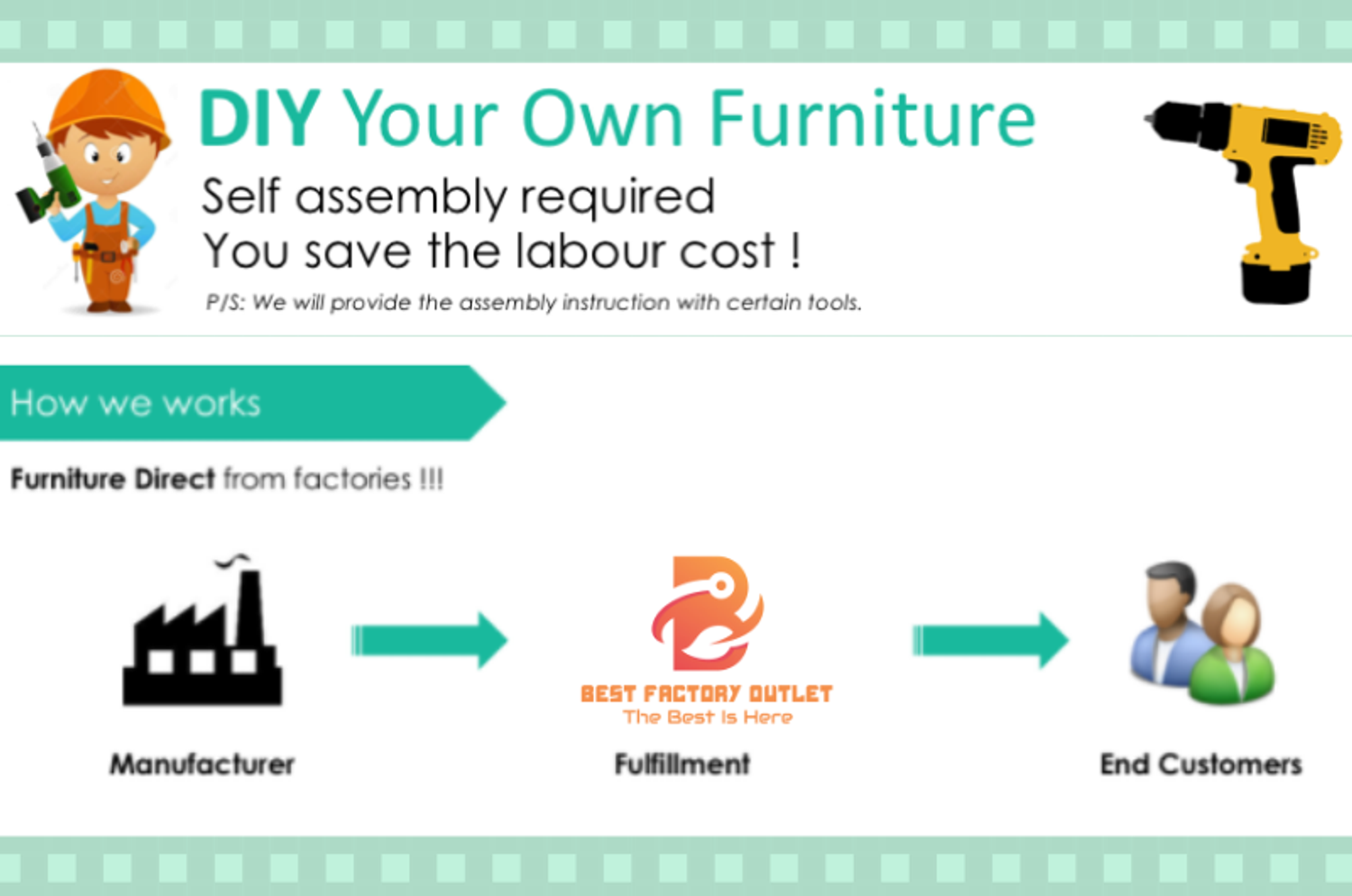 DIY Your Own Furniture
Self assembly required
You save the labour cost !
P/S: We will provide the assembly instruction with certain tools.

How we works

Furniture Direct from factories !!!

Manufacturer

BEST FACTORY OUTLET
The Best Is Here
Fulfillment

End Customers